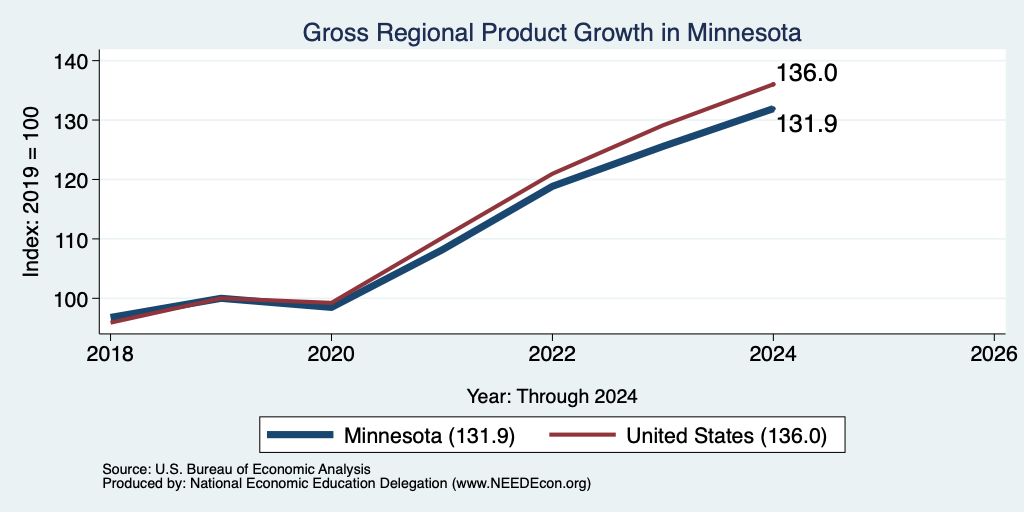 Gross Regional Product Growth in Minnesota

Index: 2019 = 100

140
130
120
110
100

136.0
131.9

2018
2020
2022
2024
2026

Year: Through 2024

Minnesota (131.9)
United States (136.0)

Source: U.S. Bureau of Economic Analysis
Produced by: National Economic Education Delegation (www.NEEDEcon.org)